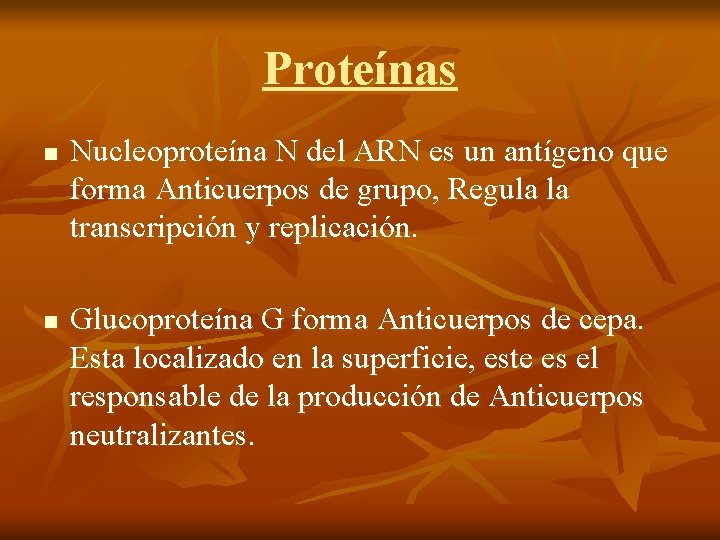 Proteínas

■ Nucleoproteína N del ARN es un antígeno que forma Anticuerpos de grupo, Regula la transcripción y replicación.

■ Glucoproteína G forma Anticuerpos de cepa. Esta localizado en la superficie, este es el responsable de la producción de Anticuerpos neutralizantes.